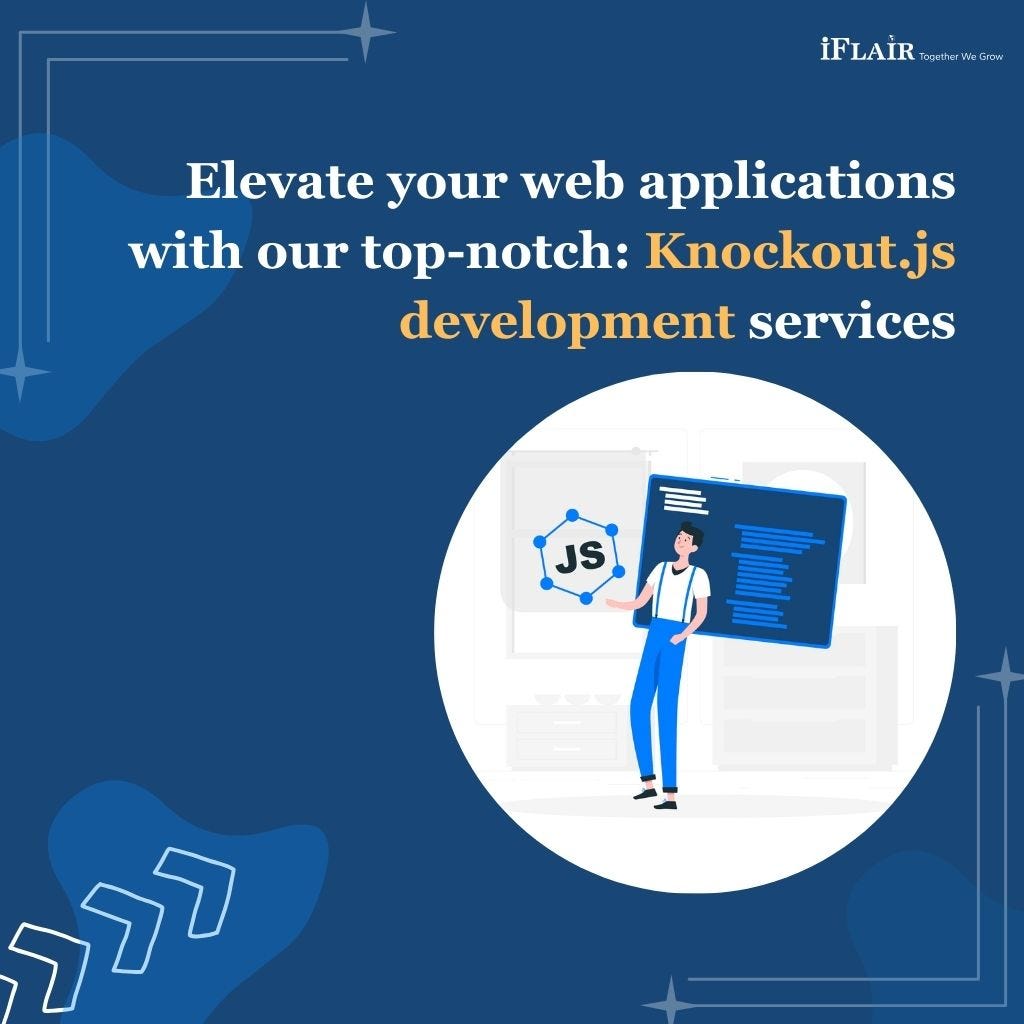 iFLAIR Together We Grow

Elevate your web applications with our top-notch: Knockout.js development services

JS